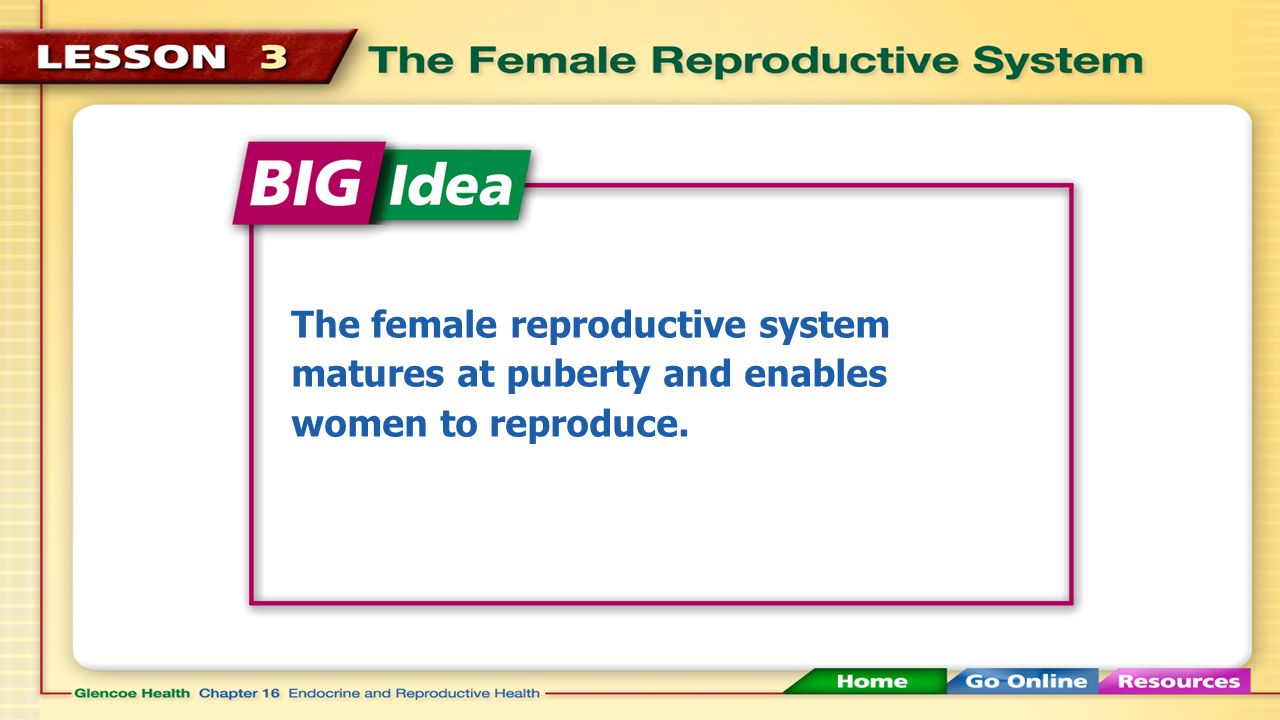 LESSON 3 The Female Reproductive System

BIG Idea

The female reproductive system matures at puberty and enables women to reproduce.

Glencoe Health Chapter 16 Endocrine and Reproductive Health

Home Go Online Resources